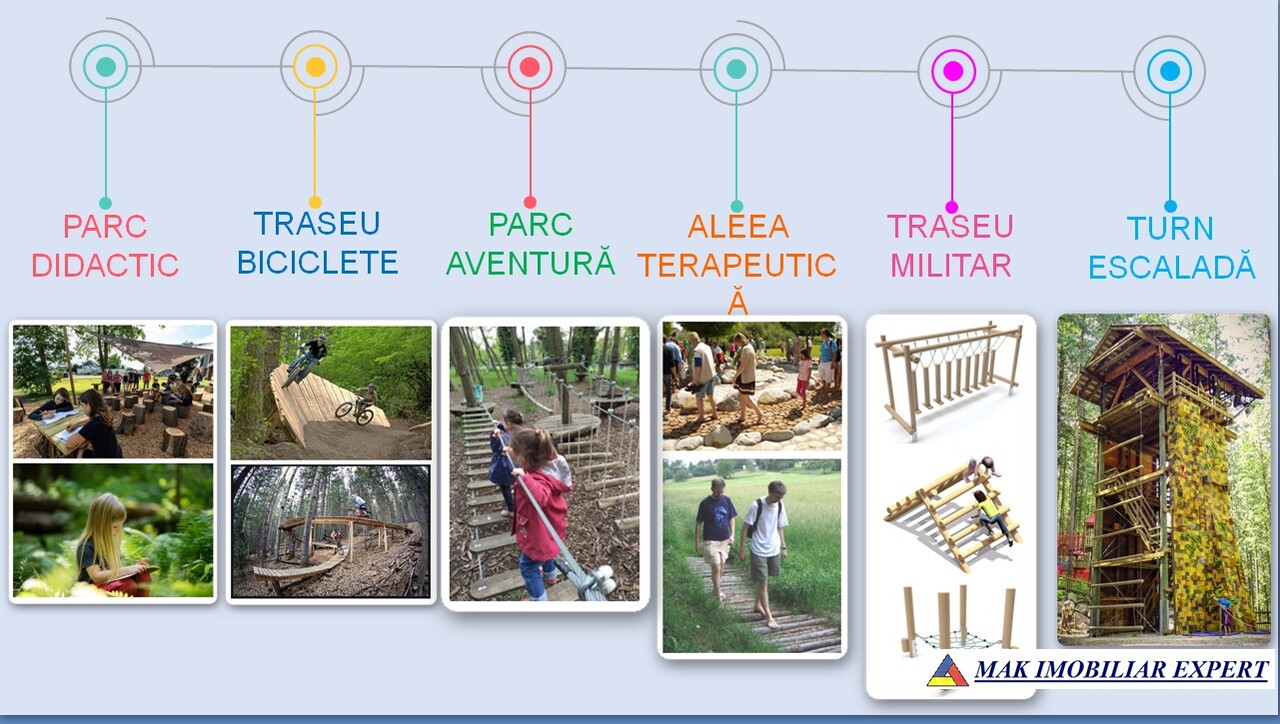 PARC DIDACTIC

TRASEU BICICLETE

PARC AVENTURĂ

ALEEA TERAPEUTICĂ

TRASEU MILITAR

TURN ESCALADĂ

MAK IMOBILIAR EXPERT